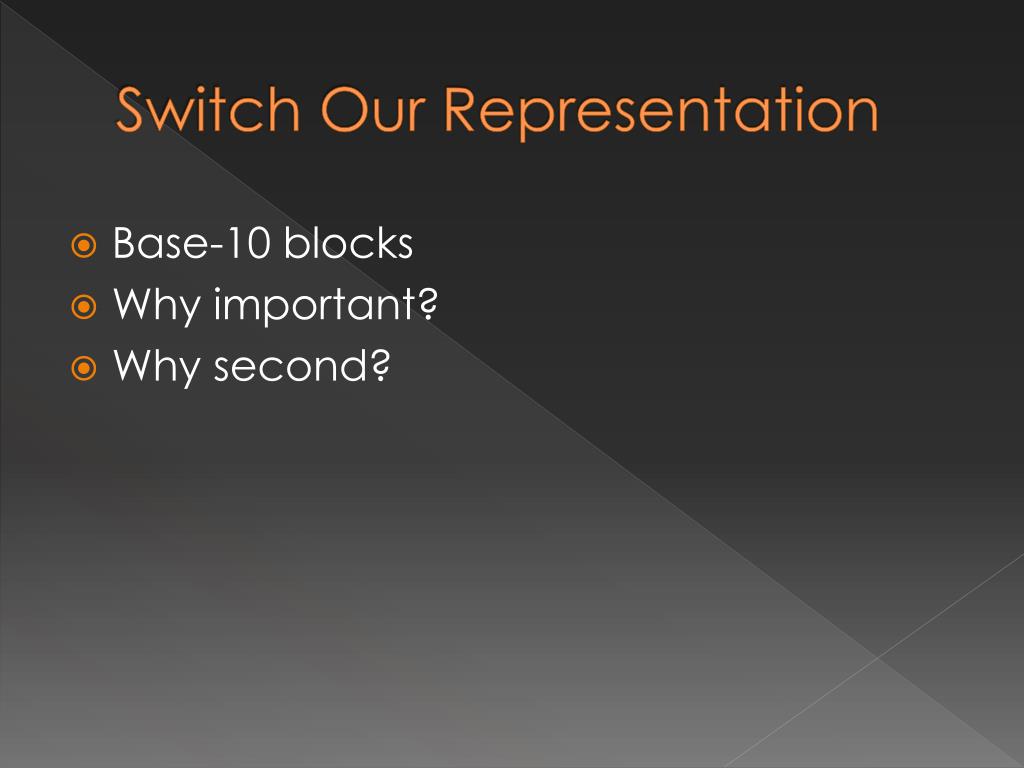 Switch Our Representation

Base-10 blocks
Why important?
Why second?